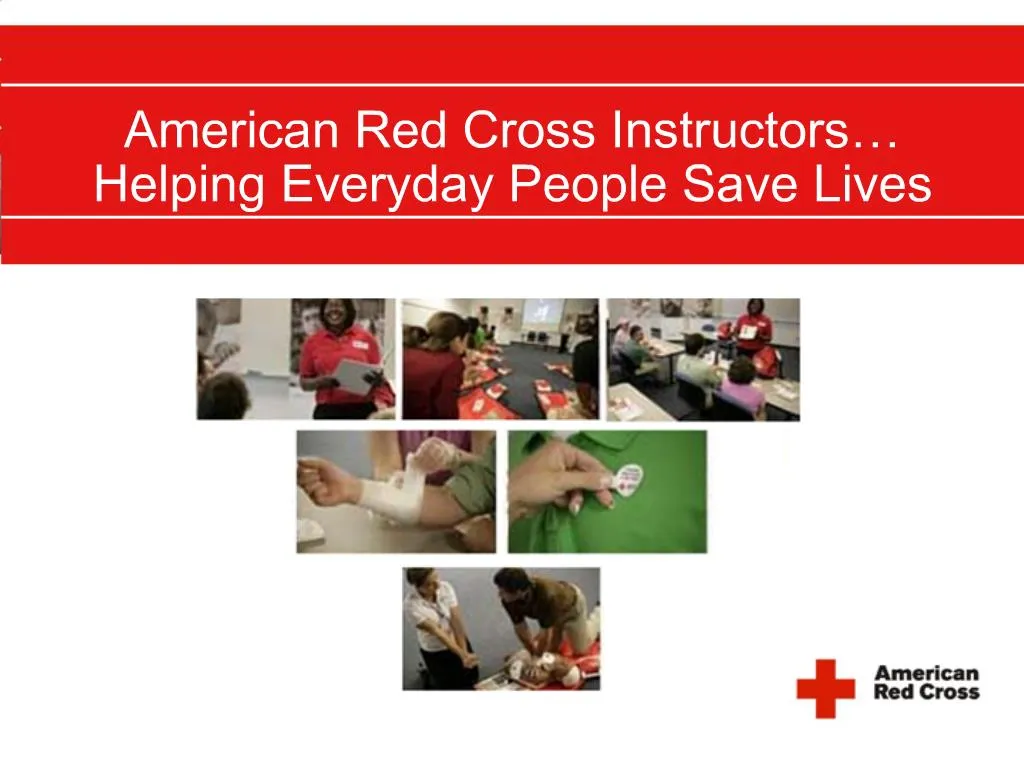 American Red Cross Instructors…
Helping Everyday People Save Lives

American Red Cross